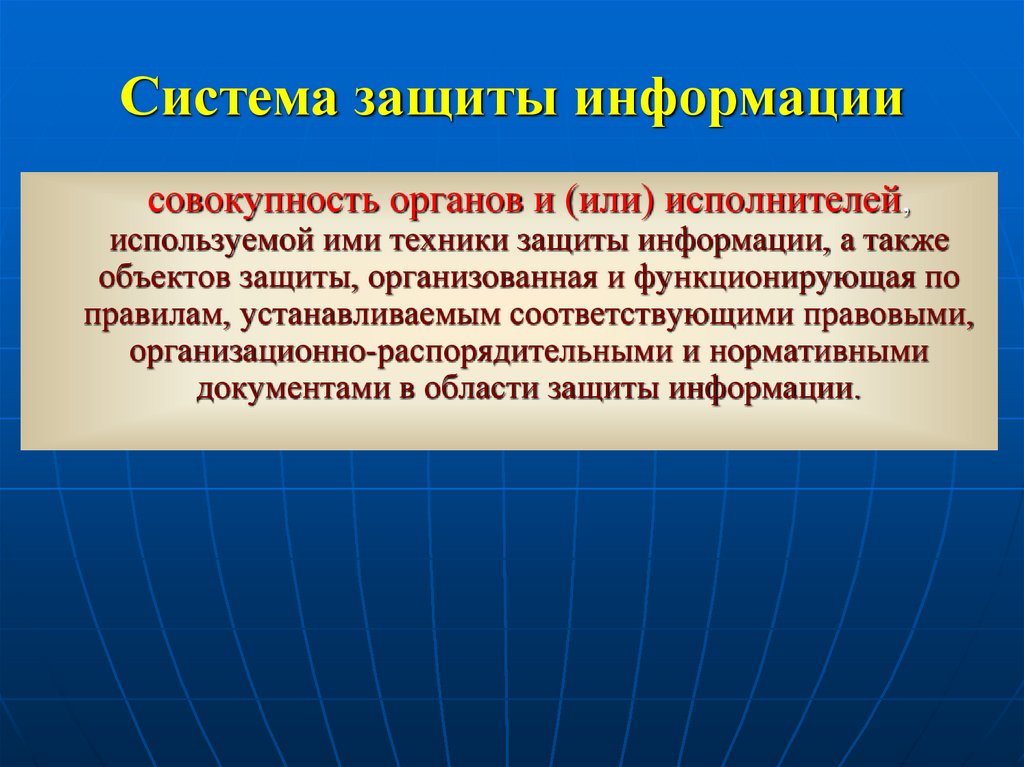 Система защиты информации

совокупность органов и (или) исполнителей, используемой ими техники защиты информации, а также объектов защиты, организованная и функционирующая по правилам, устанавливаемым соответствующими правовыми, организационно-распорядительными и нормативными документами в области защиты информации.